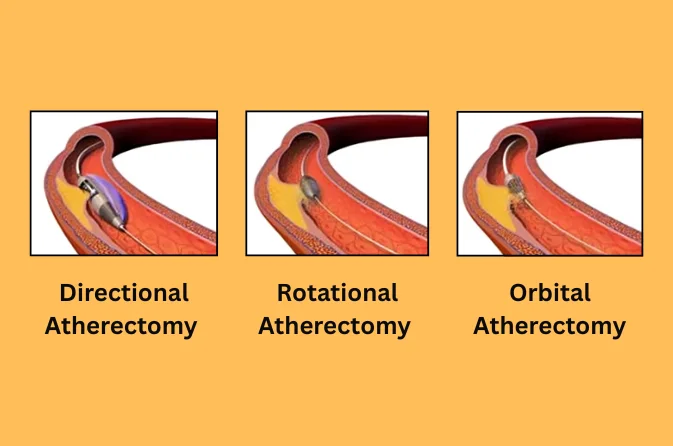 Directional Atherectomy

Rotational Atherectomy

Orbital Atherectomy